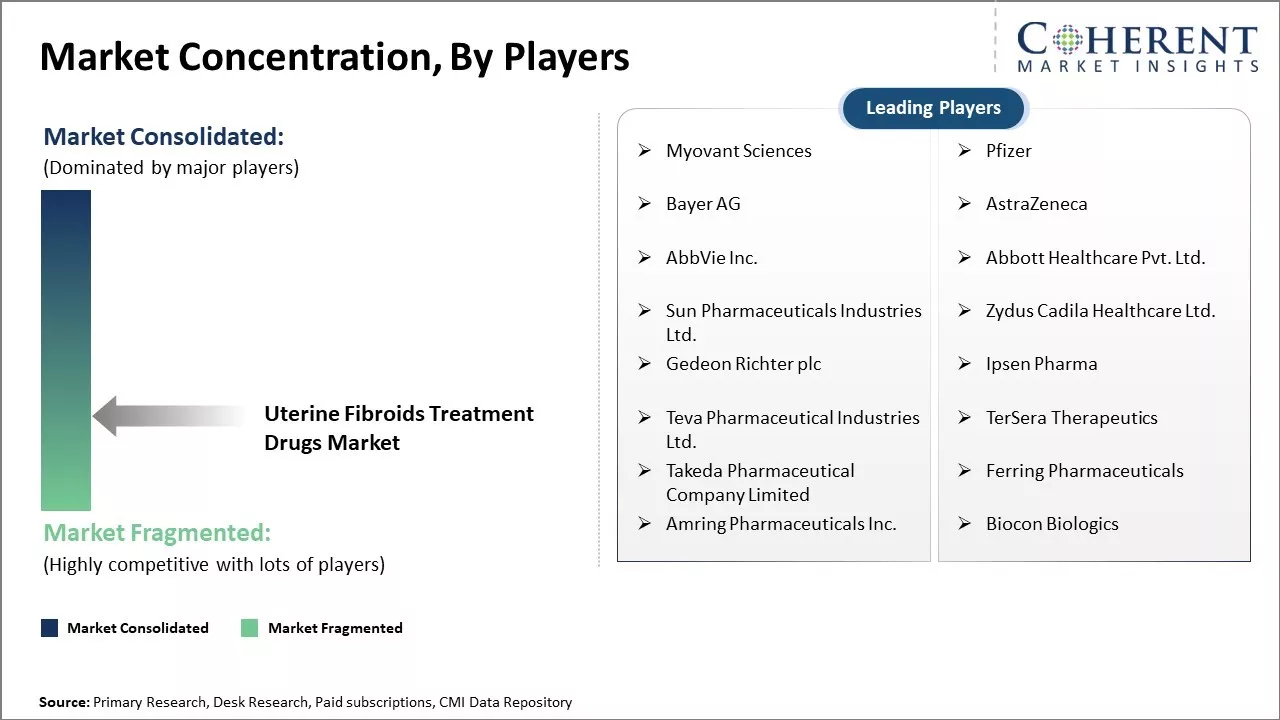 Market Concentration, By Players

COHERENT
MARKET INSIGHTS

Market Consolidated:
(Dominated by major players)

Uterine Fibroids Treatment Drugs Market

Market Fragmented:
(Highly competitive with lots of players)

Market Consolidated
Market Fragmented

Leading Players

➢ Myovant Sciences
➢ Bayer AG
➢ AbbVie Inc.
➢ Sun Pharmaceuticals Industries Ltd.
➢ Gedeon Richter plc
➢ Teva Pharmaceutical Industries Ltd.
➢ Takeda Pharmaceutical Company Limited
➢ Amring Pharmaceuticals Inc.

➢ Pfizer
➢ AstraZeneca
➢ Abbott Healthcare Pvt. Ltd.
➢ Zydus Cadila Healthcare Ltd.
➢ Ipsen Pharma
➢ TerSera Therapeutics
➢ Ferring Pharmaceuticals
➢ Biocon Biologics

Source: Primary Research, Desk Research, Paid subscriptions, CMI Data Repository